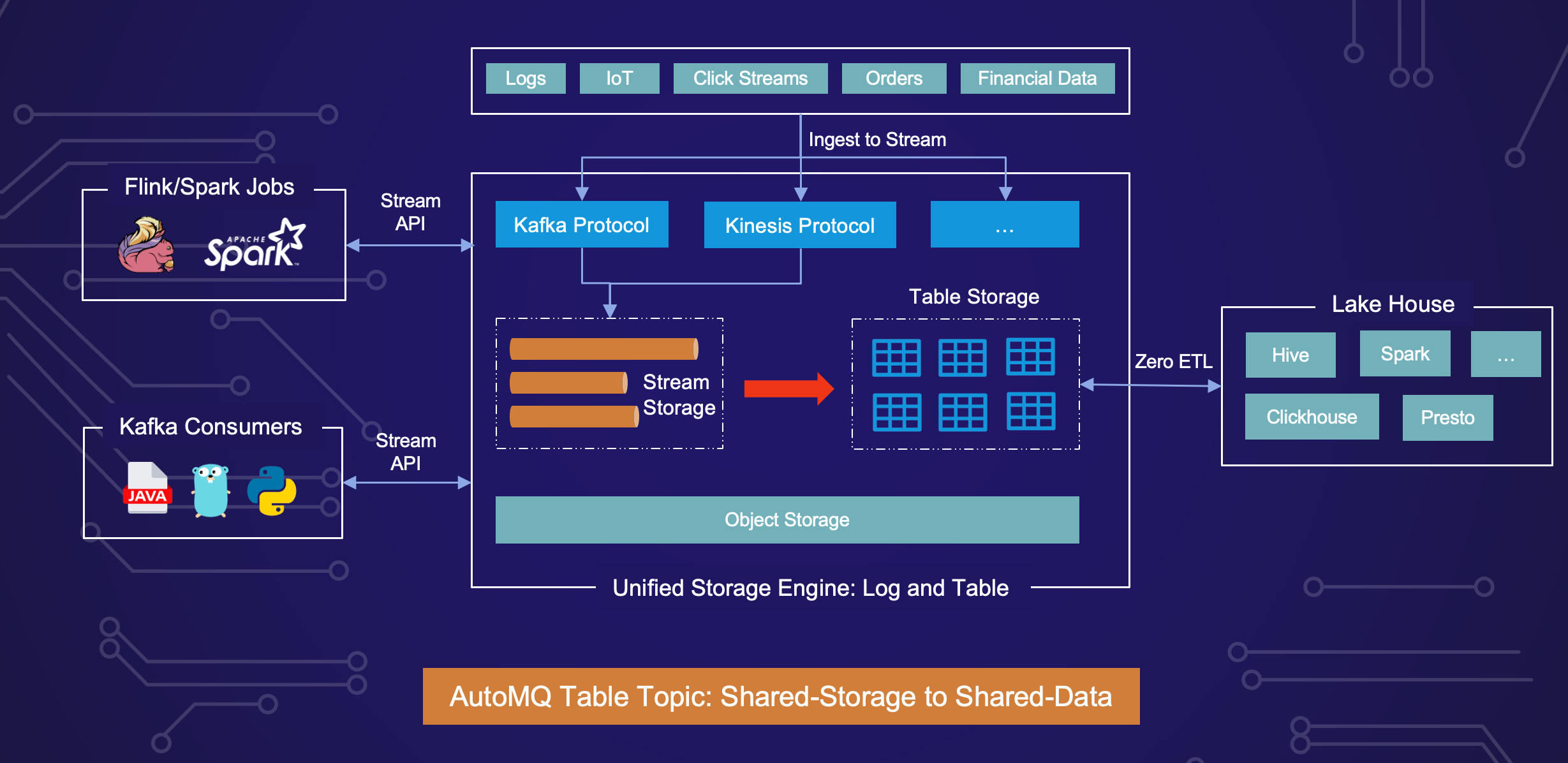 Logs
IoT
Click Streams
Orders
Financial Data

Ingest to Stream

Flink/Spark Jobs
APACHE Spark

Stream API

Kafka Protocol
Kinesis Protocol
...

Table Storage

Stream Storage

Zero ETL

Lake House
Hive
Spark
...
Clickhouse
Presto

Kafka Consumers
JAVA

Stream API

Object Storage

Unified Storage Engine: Log and Table

AutoMQ Table Topic: Shared-Storage to Shared-Data